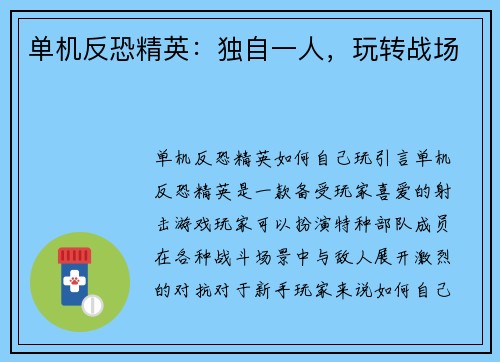 单机反恐精英：独自一人，玩转战场

单机反恐精英如何自己玩引言单机反恐精英是一款备受玩家喜爱的射击游戏玩家可以扮演特种部队成员在各种战斗场景中与敌人展开激烈的对抗对于新手玩家来说如何自己